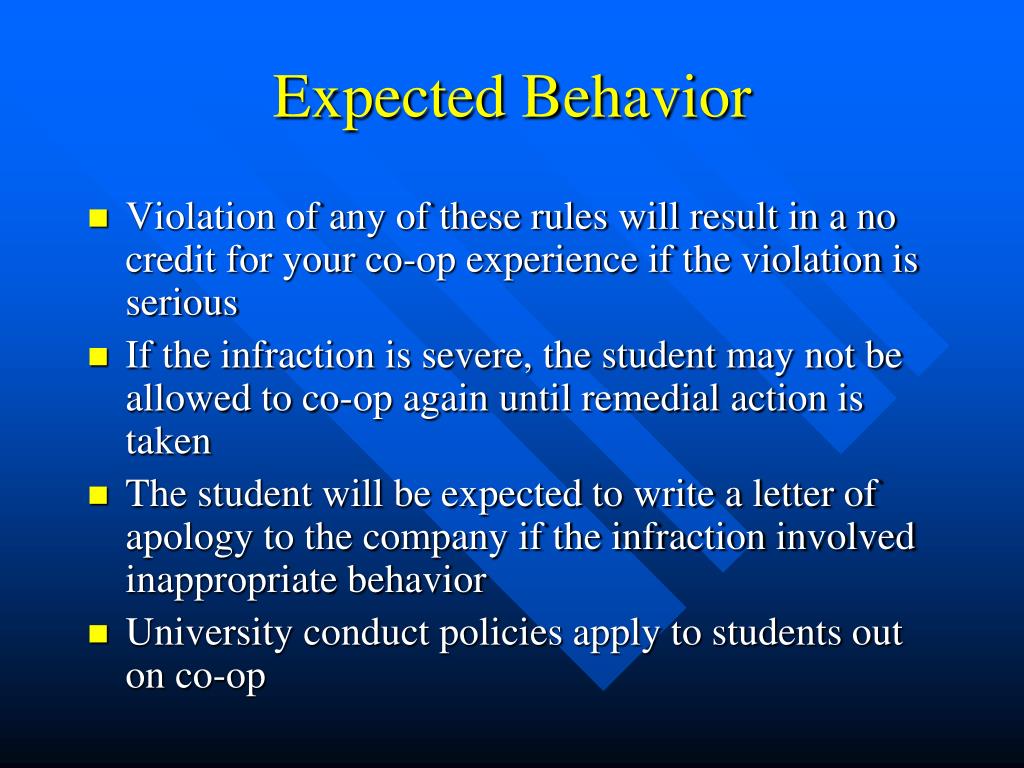 Expected Behavior

- Violation of any of these rules will result in a no credit for your co-op experience if the violation is serious
- If the infraction is severe, the student may not be allowed to co-op again until remedial action is taken
- The student will be expected to write a letter of apology to the company if the infraction involved inappropriate behavior
- University conduct policies apply to students out on co-op